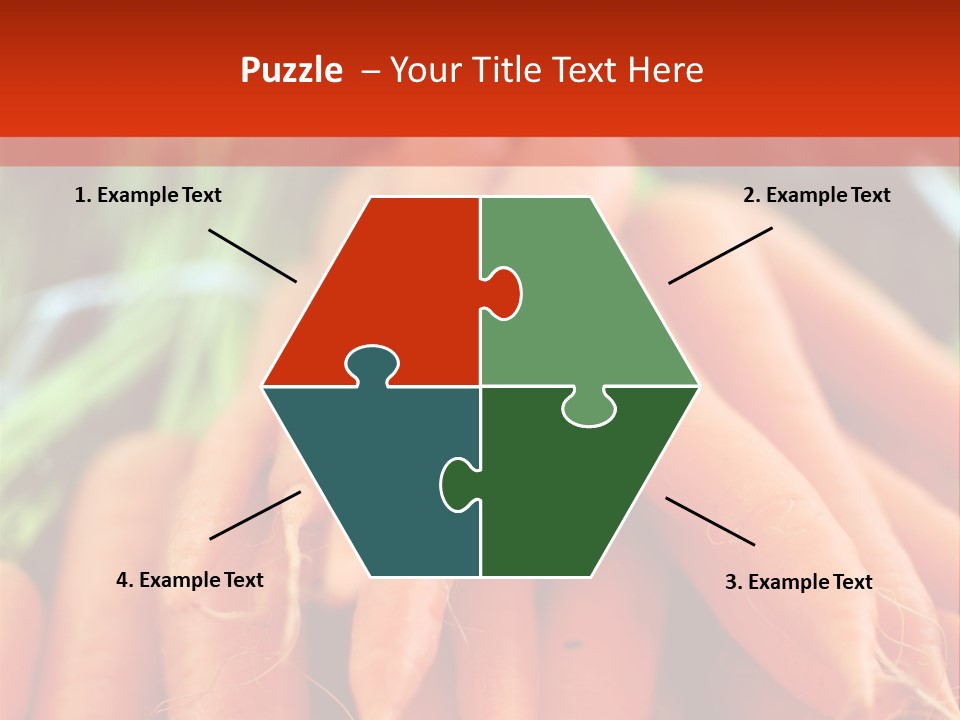 Puzzle – Your Title Text Here

1. Example Text

2. Example Text

4. Example Text

3. Example Text